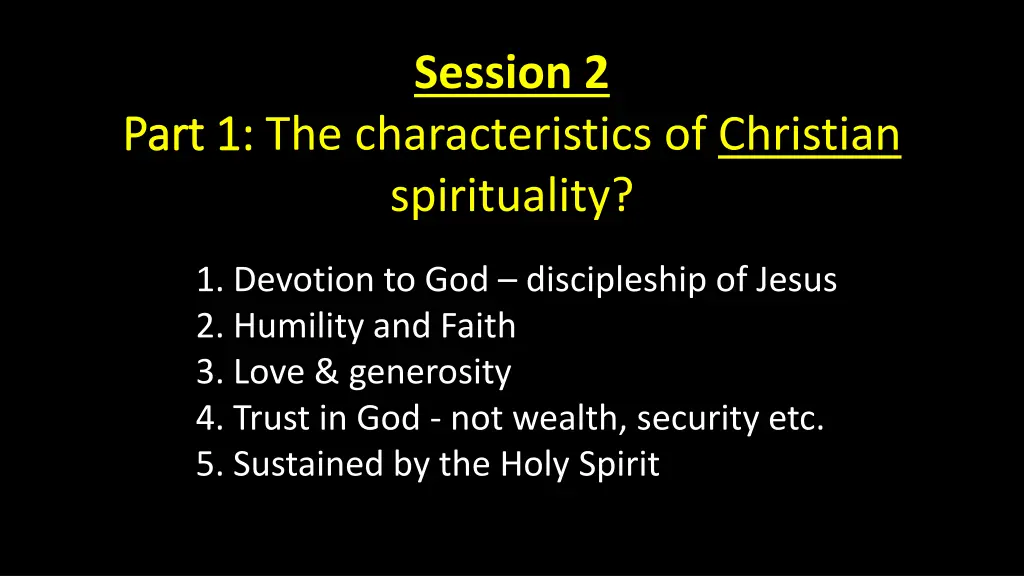 Session 2
Part 1: The characteristics of Christian spirituality?

1. Devotion to God – discipleship of Jesus
2. Humility and Faith
3. Love & generosity
4. Trust in God - not wealth, security etc.
5. Sustained by the Holy Spirit